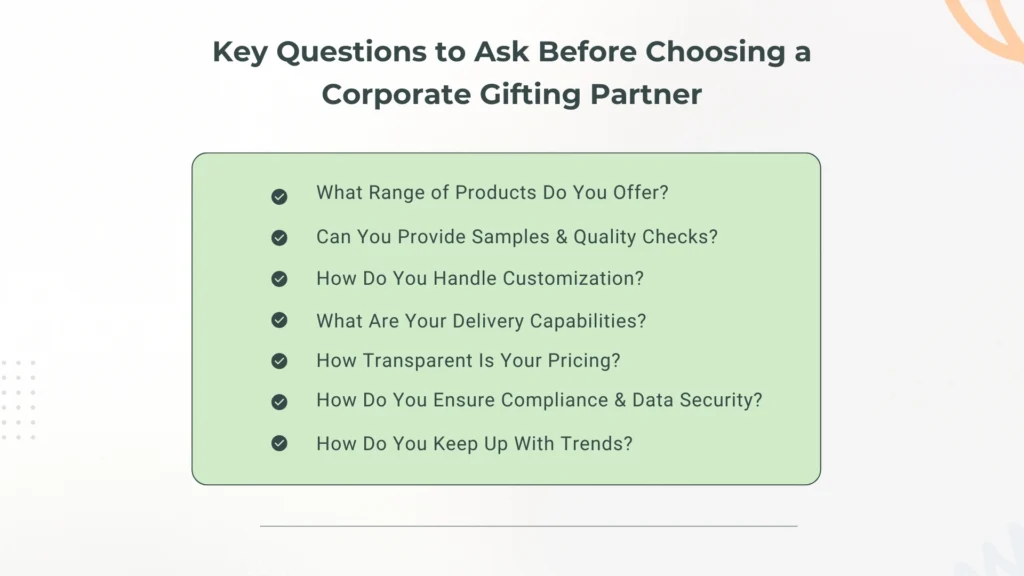 Key Questions to Ask Before Choosing a Corporate Gifting Partner

What Range of Products Do You Offer?

Can You Provide Samples & Quality Checks?

How Do You Handle Customization?

What Are Your Delivery Capabilities?

How Transparent Is Your Pricing?

How Do You Ensure Compliance & Data Security?

How Do You Keep Up With Trends?